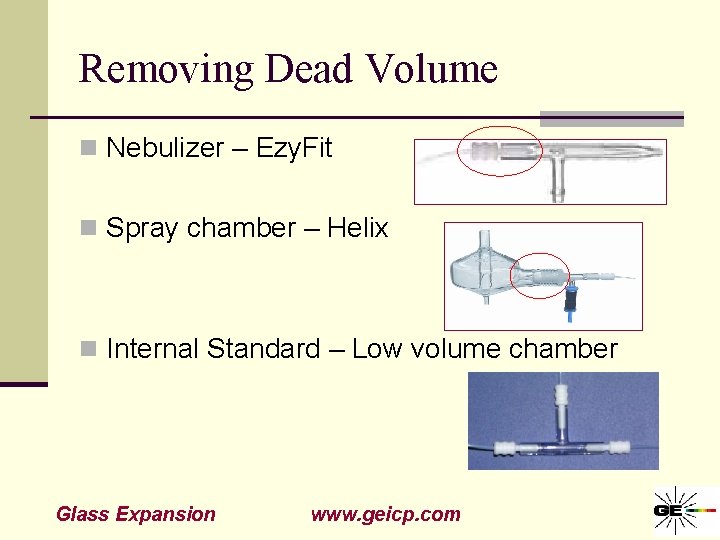 Removing Dead Volume

Nebulizer – EzyFit

Spray chamber – Helix

Internal Standard – Low volume chamber

Glass Expansion www.geicp.com

GE